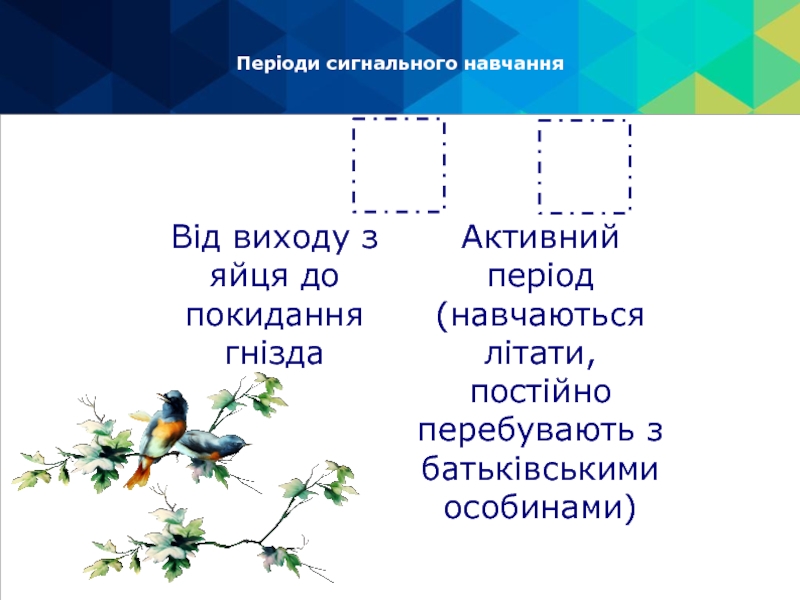 Періоди сигнального навчання

Від виходу з яйця до покидання гнізда

Активний період (навчаються літати, постійно перебувають з батьківськими особинами)